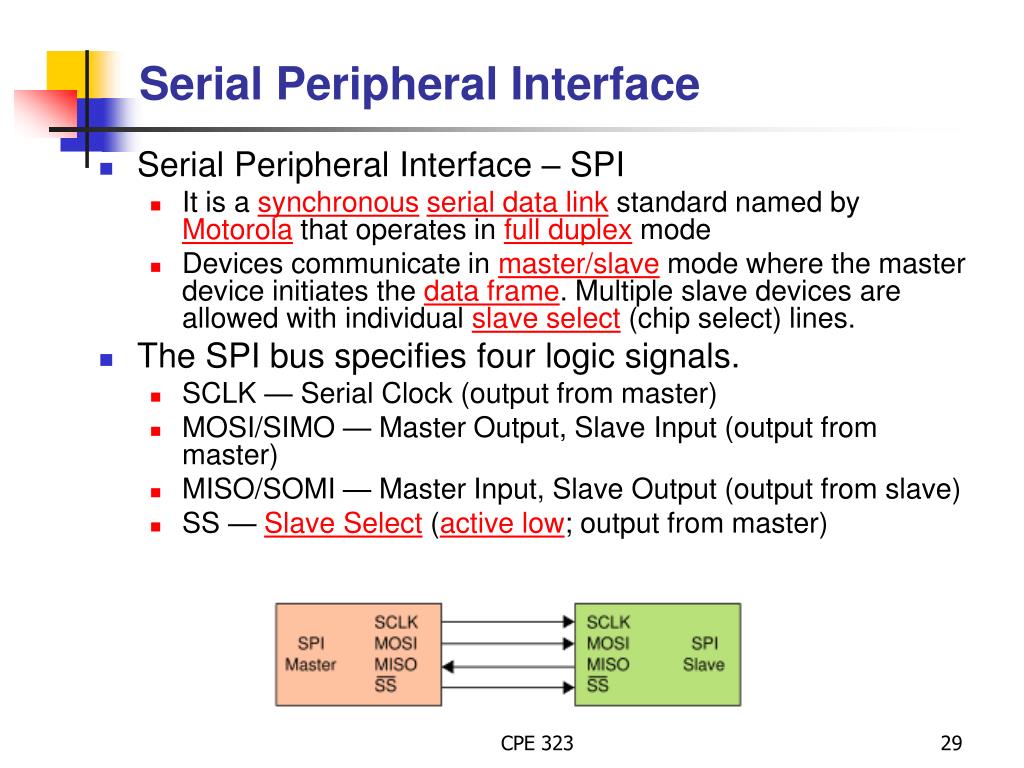 Serial Peripheral Interface

Serial Peripheral Interface – SPI

It is a synchronous serial data link standard named by Motorola that operates in full duplex mode

Devices communicate in master/slave mode where the master device initiates the data frame. Multiple slave devices are allowed with individual slave select (chip select) lines.

The SPI bus specifies four logic signals.

SCLK — Serial Clock (output from master)

MOSI/SIMO — Master Output, Slave Input (output from master)

MISO/SOMI — Master Input, Slave Output (output from slave)

SS — Slave Select (active low; output from master)

SPI Master

SCLK
MOSI
MISO
$\overline{SS}$

SCLK
MOSI
MISO
$\overline{SS}$

SPI Slave

CPE 323

29